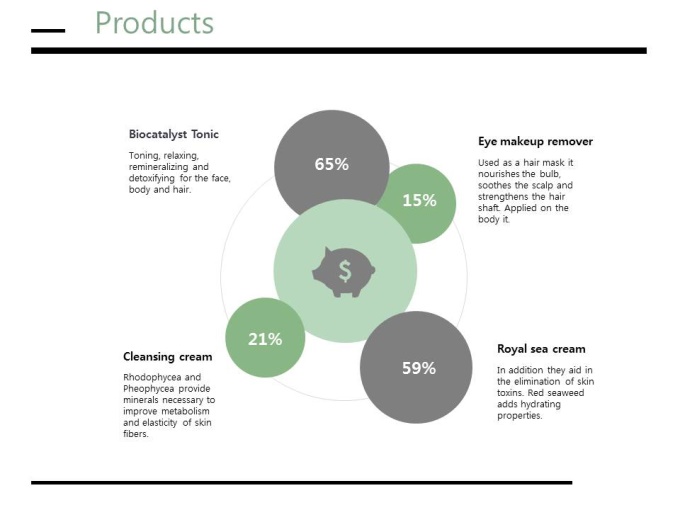 Products

Biocatalyst Tonic

Toning, relaxing, remineralizing and detoxifying for the face, body and hair.

65%

15%

Eye makeup remover

Used as a hair mask it nourishes the bulb, soothes the scalp and strengthens the hair shaft. Applied on the body it.

$

21%

Cleansing cream

Rhodophycea and Pheophycea provide minerals necessary to improve metabolism and elasticity of skin fibers.

59%

Royal sea cream

In addition they aid in the elimination of skin toxins. Red seaweed adds hydrating properties.